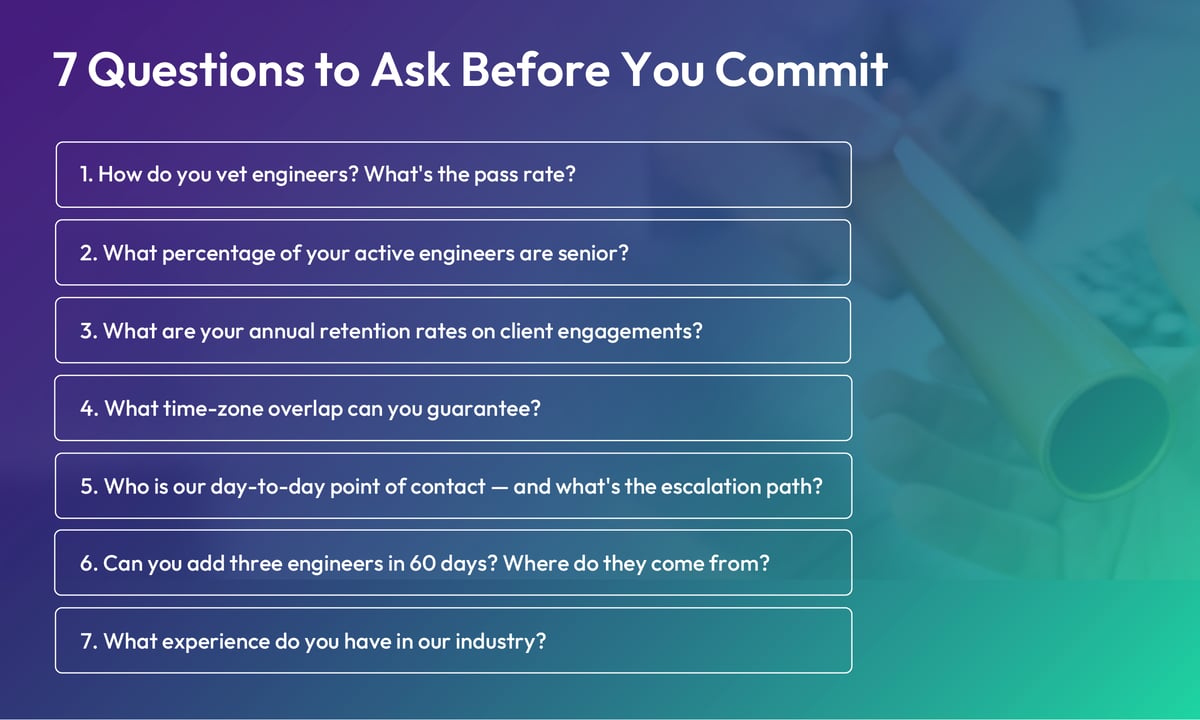 7 Questions to Ask Before You Commit

1. How do you vet engineers? What's the pass rate?

2. What percentage of your active engineers are senior?

3. What are your annual retention rates on client engagements?

4. What time-zone overlap can you guarantee?

5. Who is our day-to-day point of contact — and what's the escalation path?

6. Can you add three engineers in 60 days? Where do they come from?

7. What experience do you have in our industry?